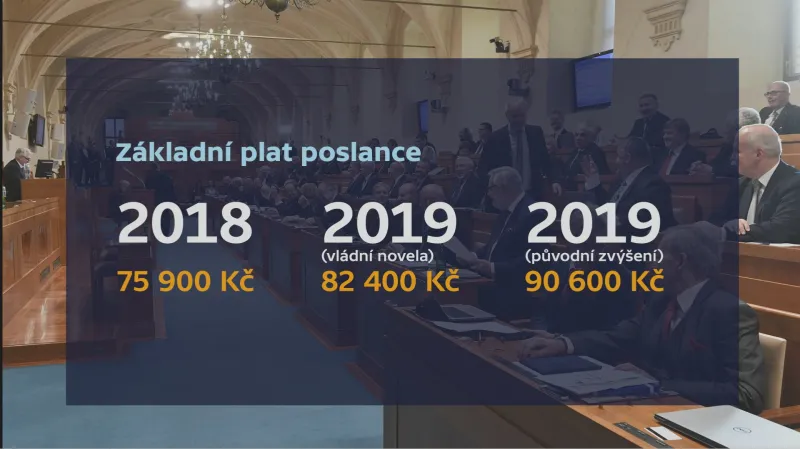 Základní plat poslance

2018
75 900 Kč

2019
(vládní novela)
82 400 Kč

2019
(původní zvýšení)
90 600 Kč